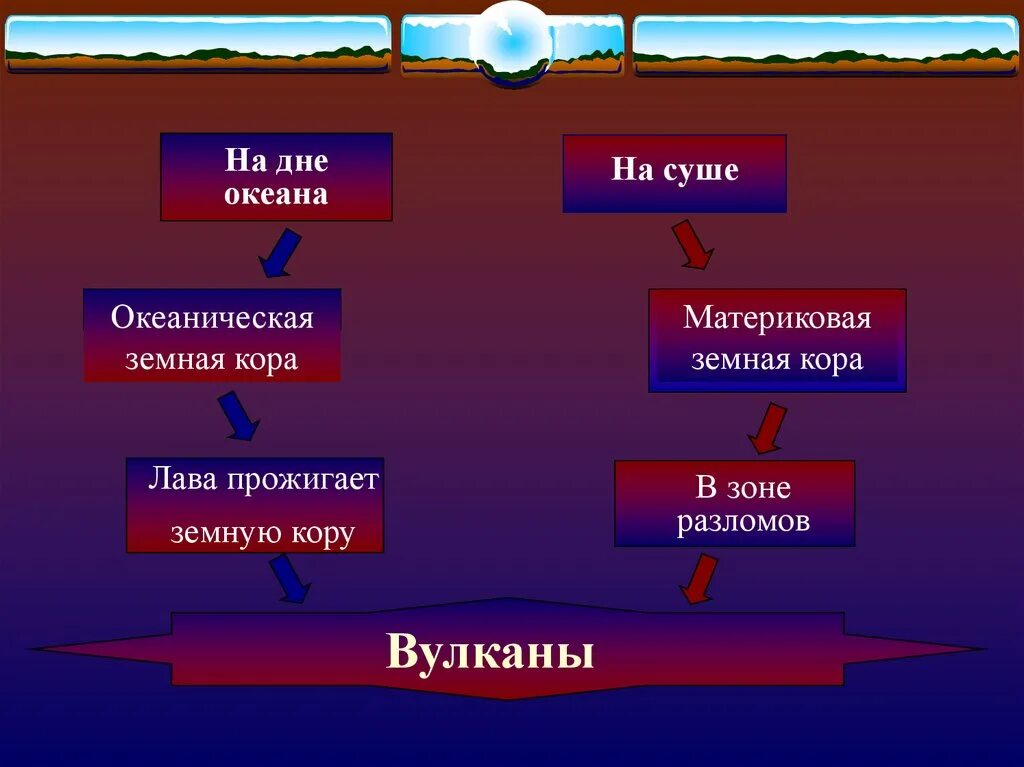 На дне океана

Океаническая земная кора

Лава прожигает земную кору

На суше

Материковая земная кора

В зоне разломов

Вулканы